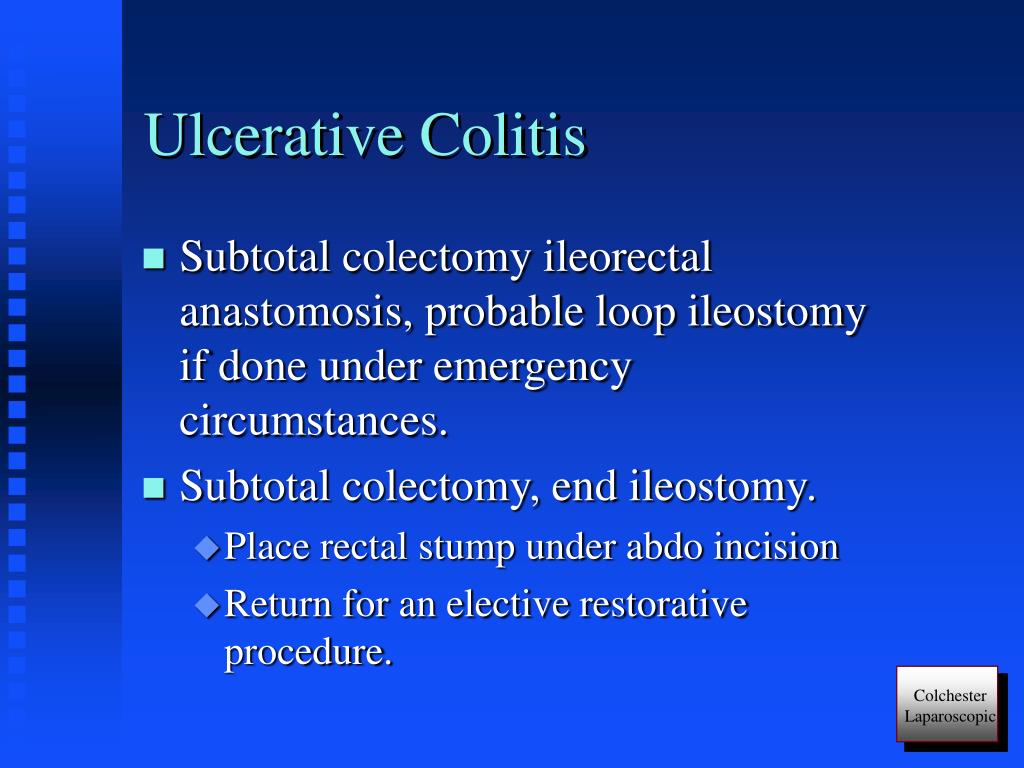 Ulcerative Colitis

Subtotal colectomy ileorectal anastomosis, probable loop ileostomy if done under emergency circumstances.

Subtotal colectomy, end ileostomy.

Place rectal stump under abdo incision

Return for an elective restorative procedure.

Colchester Laparoscopic